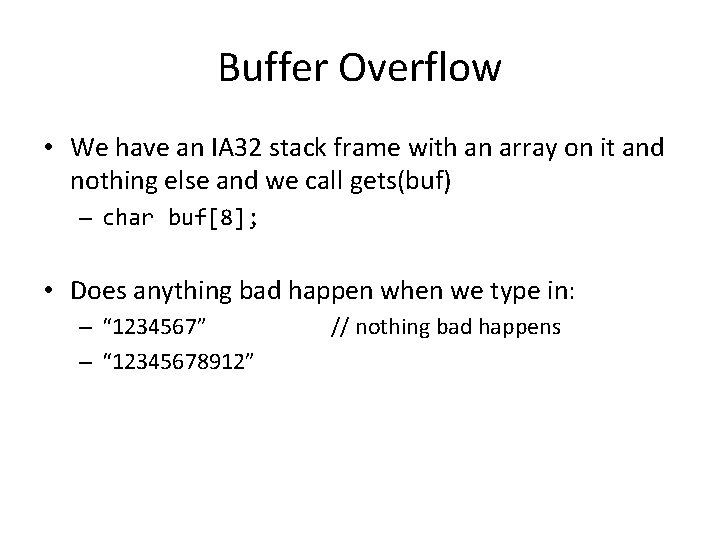 Buffer Overflow

• We have an IA32 stack frame with an array on it and nothing else and we call gets(buf)
– char buf[8];

• Does anything bad happen when we type in:
– “1234567” // nothing bad happens
– “12345678912”